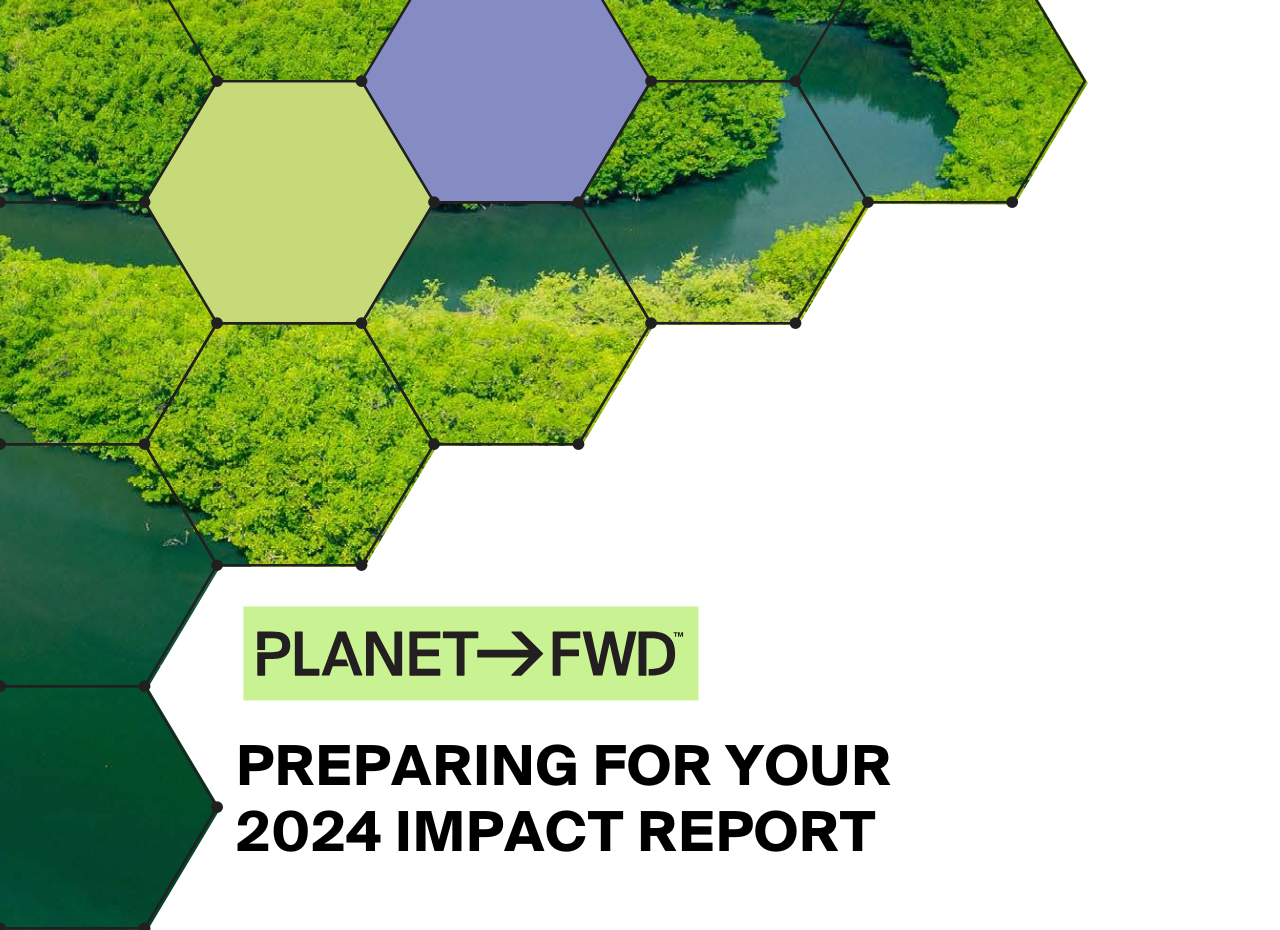 PLANET→FWD™

PREPARING FOR YOUR 2024 IMPACT REPORT